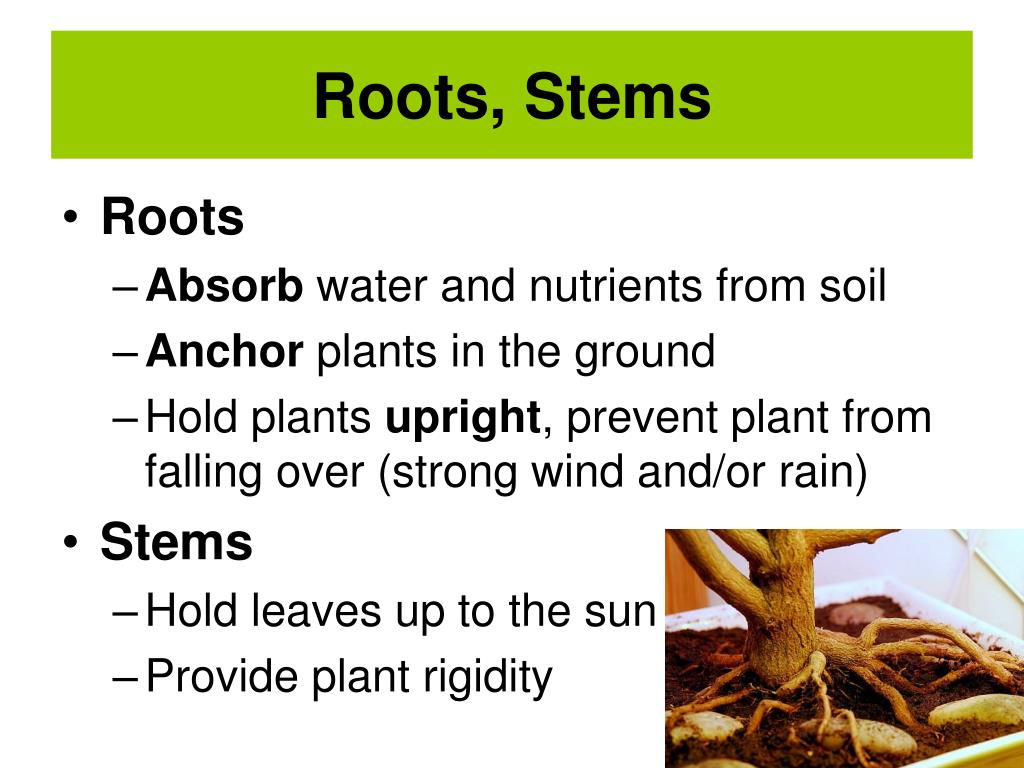 Roots, Stems

• Roots
– Absorb water and nutrients from soil
– Anchor plants in the ground
– Hold plants upright, prevent plant from falling over (strong wind and/or rain)

• Stems
– Hold leaves up to the sun
– Provide plant rigidity